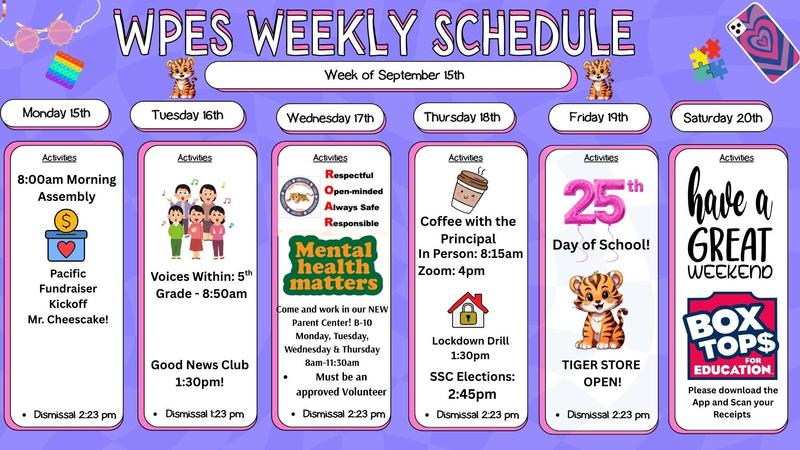 WPES WEEKLY SCHEDULE

Week of September 15th

Monday 15th

Activities

8:00am Morning Assembly

Pacific Fundraiser Kickoff Mr. Cheescake!

• Dismissal 2:23 pm

Tuesday 16th

Activities

Voices Within: 5th Grade - 8:50am

Good News Club 1:30pm!

• Dismissal 1:23 pm

Wednesday 17th

Activities

Respectful
Open-minded
Always Safe
Responsible

Mental health matters

Come and work in our NEW Parent Center! B-10 Monday, Tuesday, Wednesday & Thursday 8am-11:30am

• Must be an approved Volunteer

• Dismissal 2:23 pm

Thursday 18th

Activities

Coffee with the Principal
In Person: 8:15am
Zoom: 4pm

Lockdown Drill 1:30pm

SSC Elections: 2:45pm

• Dismissal 2:23 pm

Friday 19th

Activities

25th Day of School!

TIGER STORE OPEN!

• Dismissal 2:23 pm

Saturday 20th

Activities

have a GREAT WEEKEND

BOX TOP$ FOR EDUCATION

Please download the App and Scan your Receipts